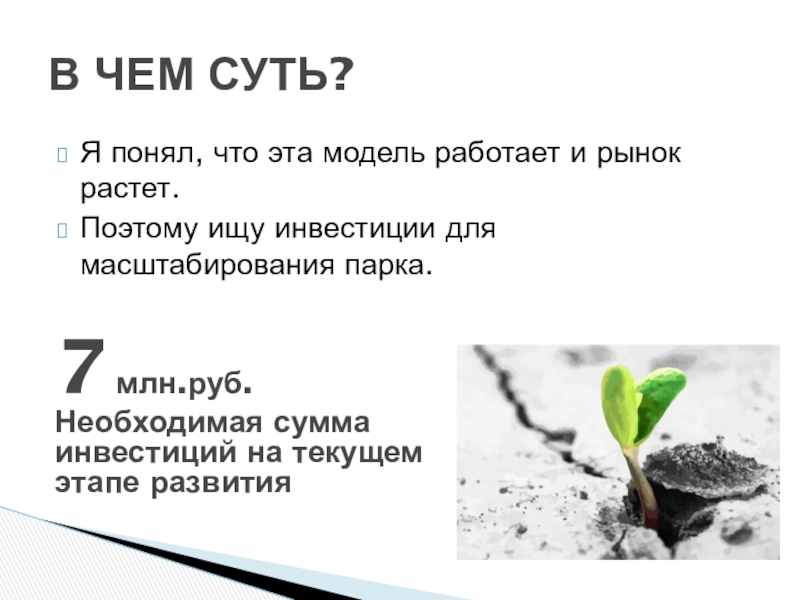 В ЧЕМ СУТЬ?

Я понял, что эта модель работает и рынок растет.

Поэтому ищу инвестиции для масштабирования парка.

7 млн.руб.

Необходимая сумма инвестиций на текущем этапе развития